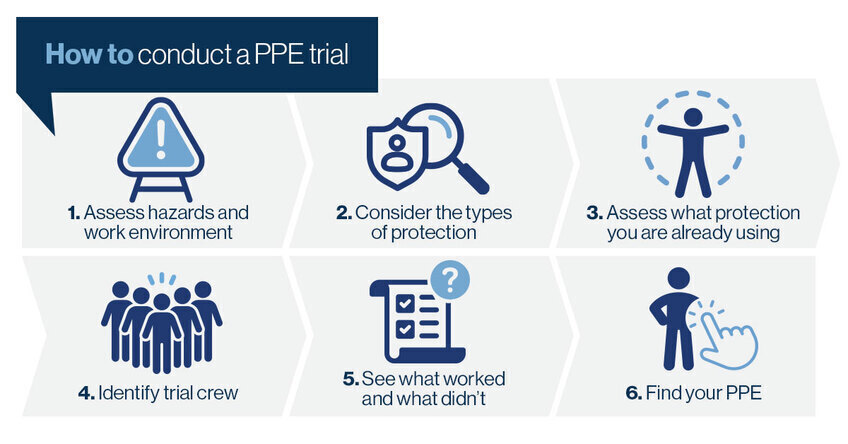 How to conduct a PPE trial

1. Assess hazards and work environment

2. Consider the types of protection

3. Assess what protection you are already using

4. Identify trial crew

5. See what worked and what didn't

6. Find your PPE